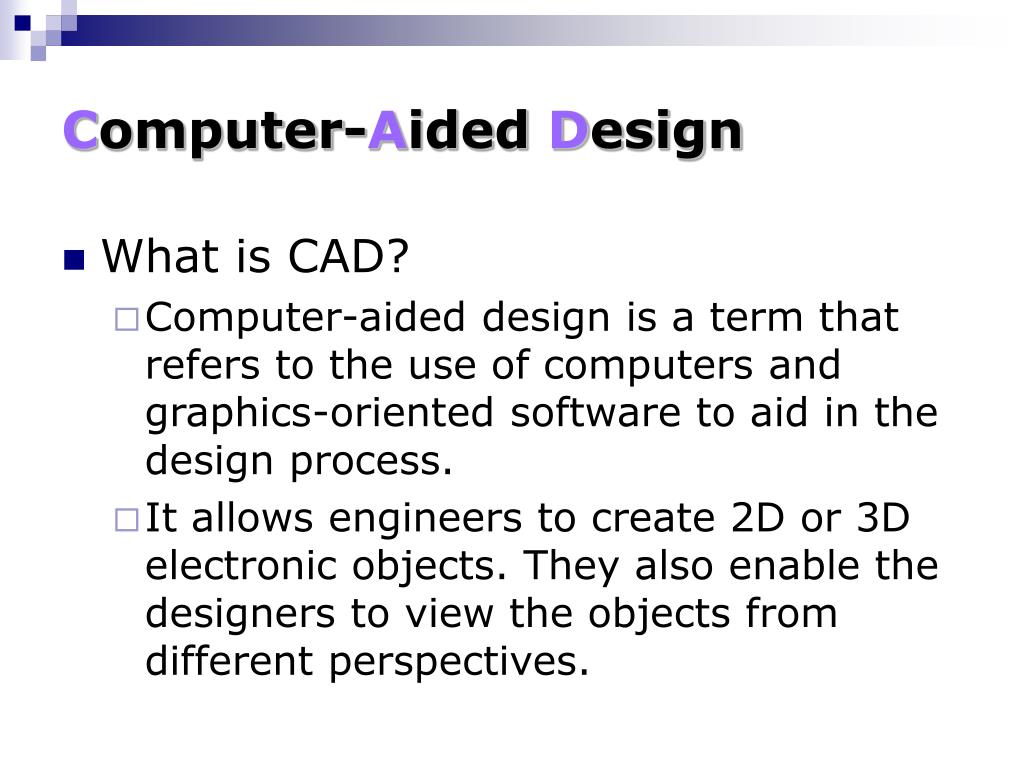 Computer-Aided Design

What is CAD?

Computer-aided design is a term that refers to the use of computers and graphics-oriented software to aid in the design process.

It allows engineers to create 2D or 3D electronic objects. They also enable the designers to view the objects from different perspectives.